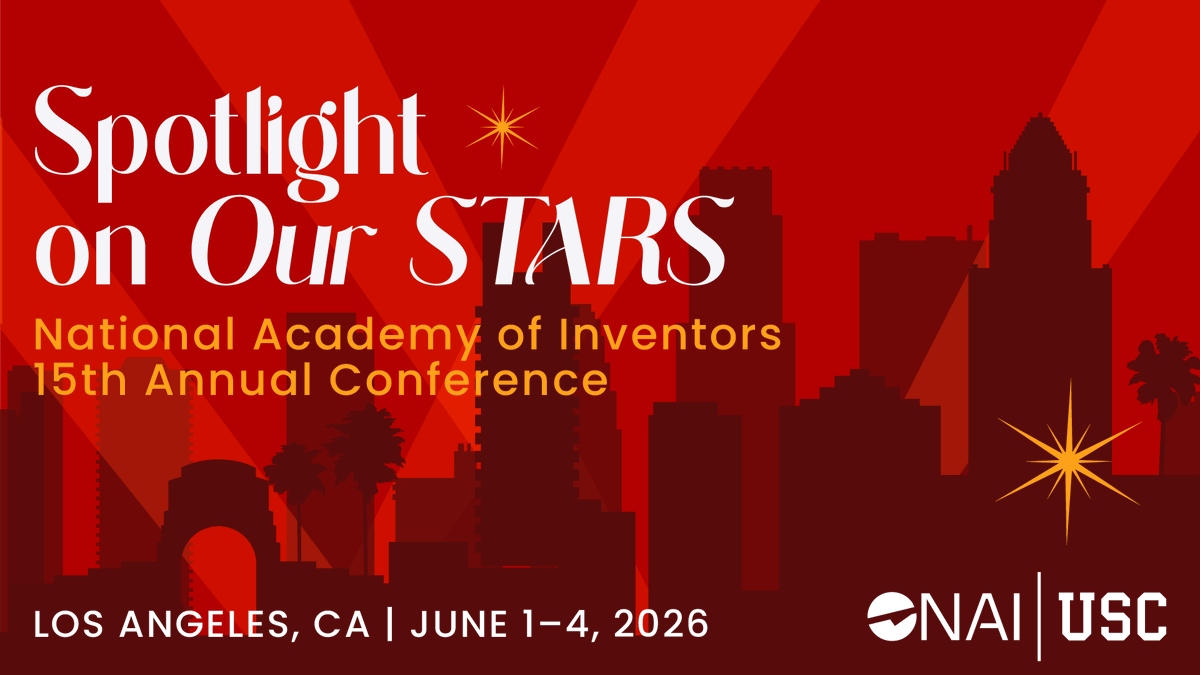 Spotlight on Our STARS

National Academy of Inventors 15th Annual Conference

LOS ANGELES, CA | JUNE 1–4, 2026

NAI | USC